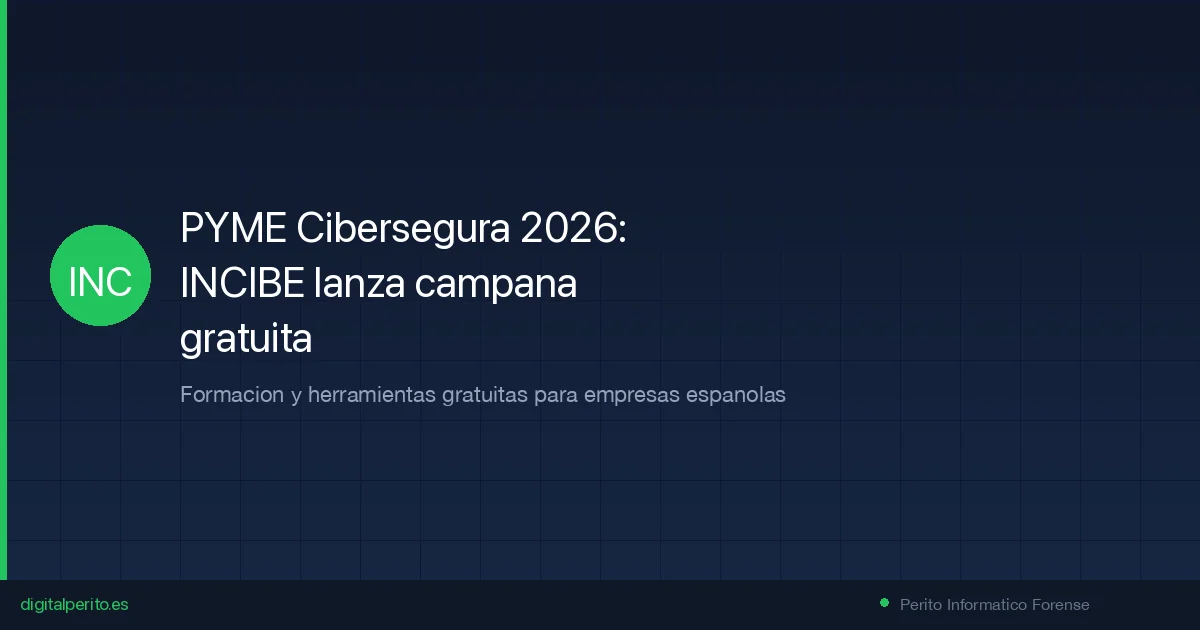 INC

PYME Cibersegura 2026:
INCIBE lanza campana
gratuita

Formacion y herramientas gratuitas para empresas espanolas

digitalperito.es

Perito Informatico Forense